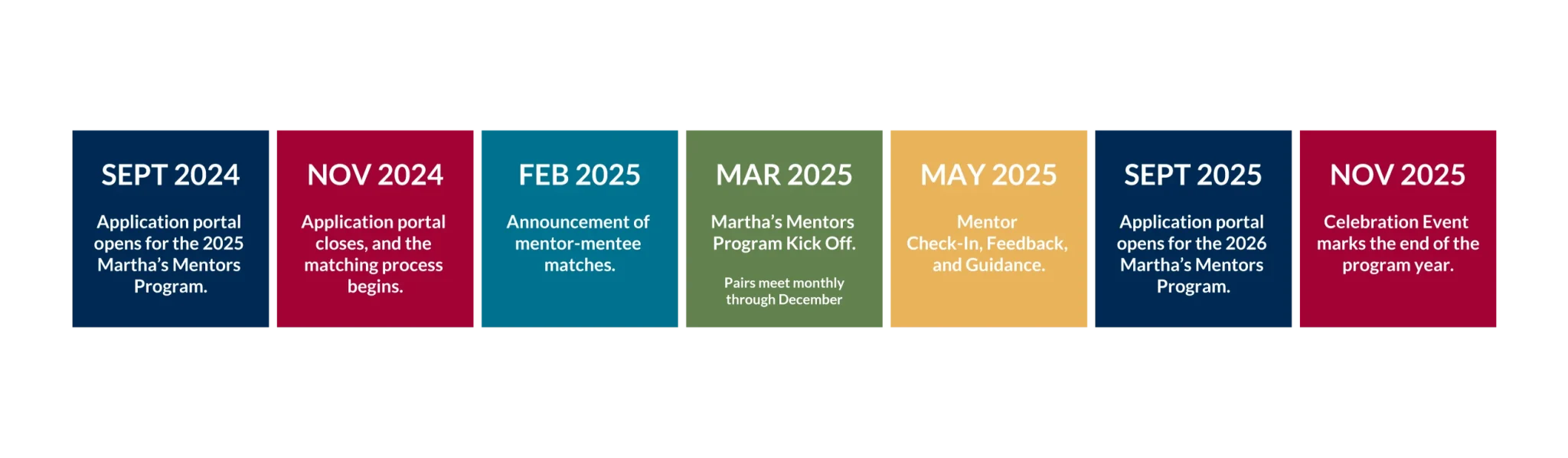 SEPT 2024

Application portal opens for the 2025 Martha's Mentors Program.

NOV 2024

Application portal closes, and the matching process begins.

FEB 2025

Announcement of mentor-mentee matches.

MAR 2025

Martha's Mentors Program Kick Off.

Pairs meet monthly through December

MAY 2025

Mentor Check-In, Feedback, and Guidance.

SEPT 2025

Application portal opens for the 2026 Martha's Mentors Program.

NOV 2025

Celebration Event marks the end of the program year.